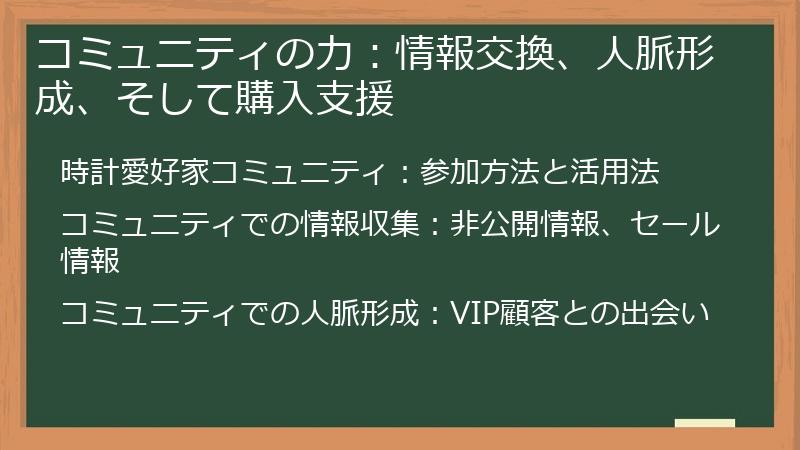 コミュニティの力：情報交換、人脈形成、そして購入支援

時計愛好家コミュニティ：参加方法と活用法

コミュニティでの情報収集：非公開情報、セール情報

コミュニティでの人脈形成：VIP顧客との出会い